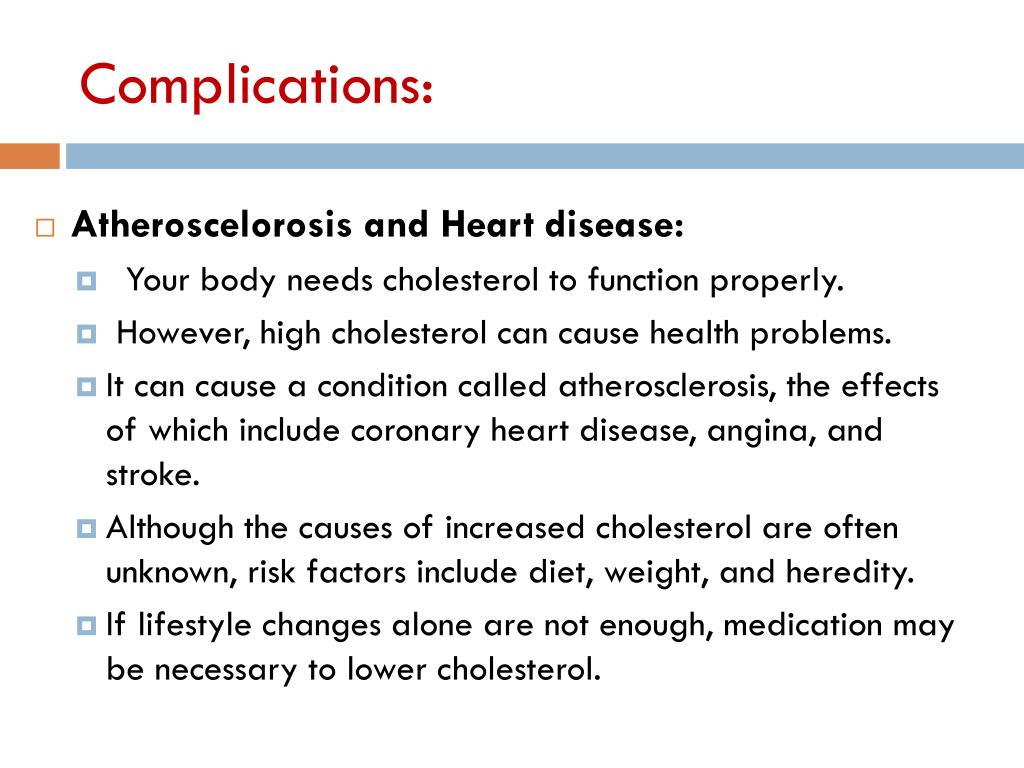 Complications:

Atheroscelorosis and Heart disease:

Your body needs cholesterol to function properly.

However, high cholesterol can cause health problems.

It can cause a condition called atherosclerosis, the effects of which include coronary heart disease, angina, and stroke.

Although the causes of increased cholesterol are often unknown, risk factors include diet, weight, and heredity.

If lifestyle changes alone are not enough, medication may be necessary to lower cholesterol.